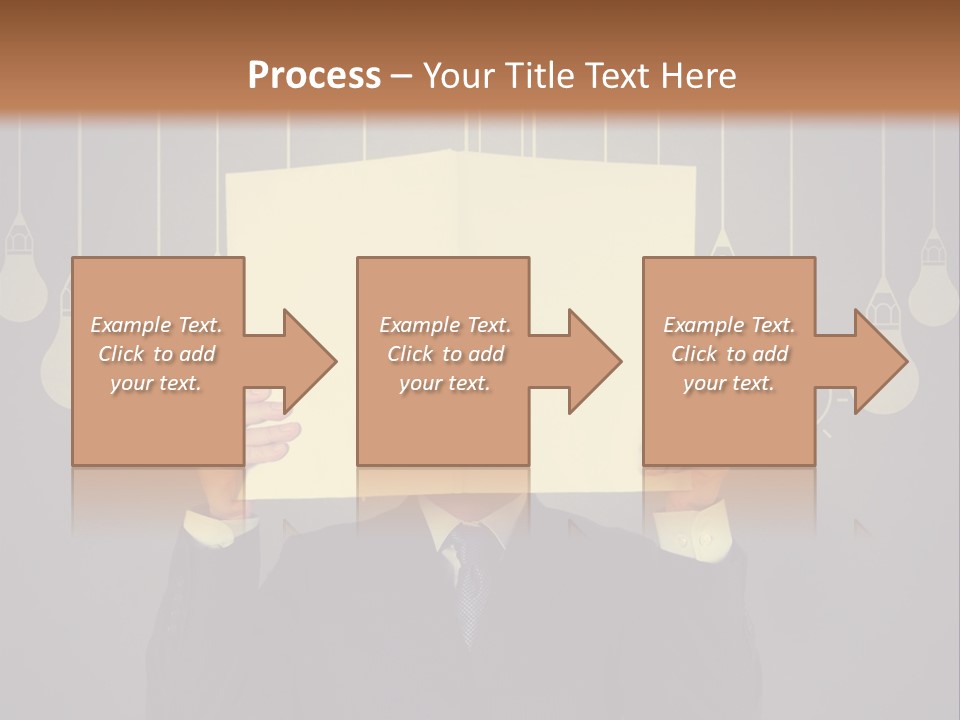 Process – Your Title Text Here

Example Text. Click to add your text.

Example Text. Click to add your text.

Example Text. Click to add your text.